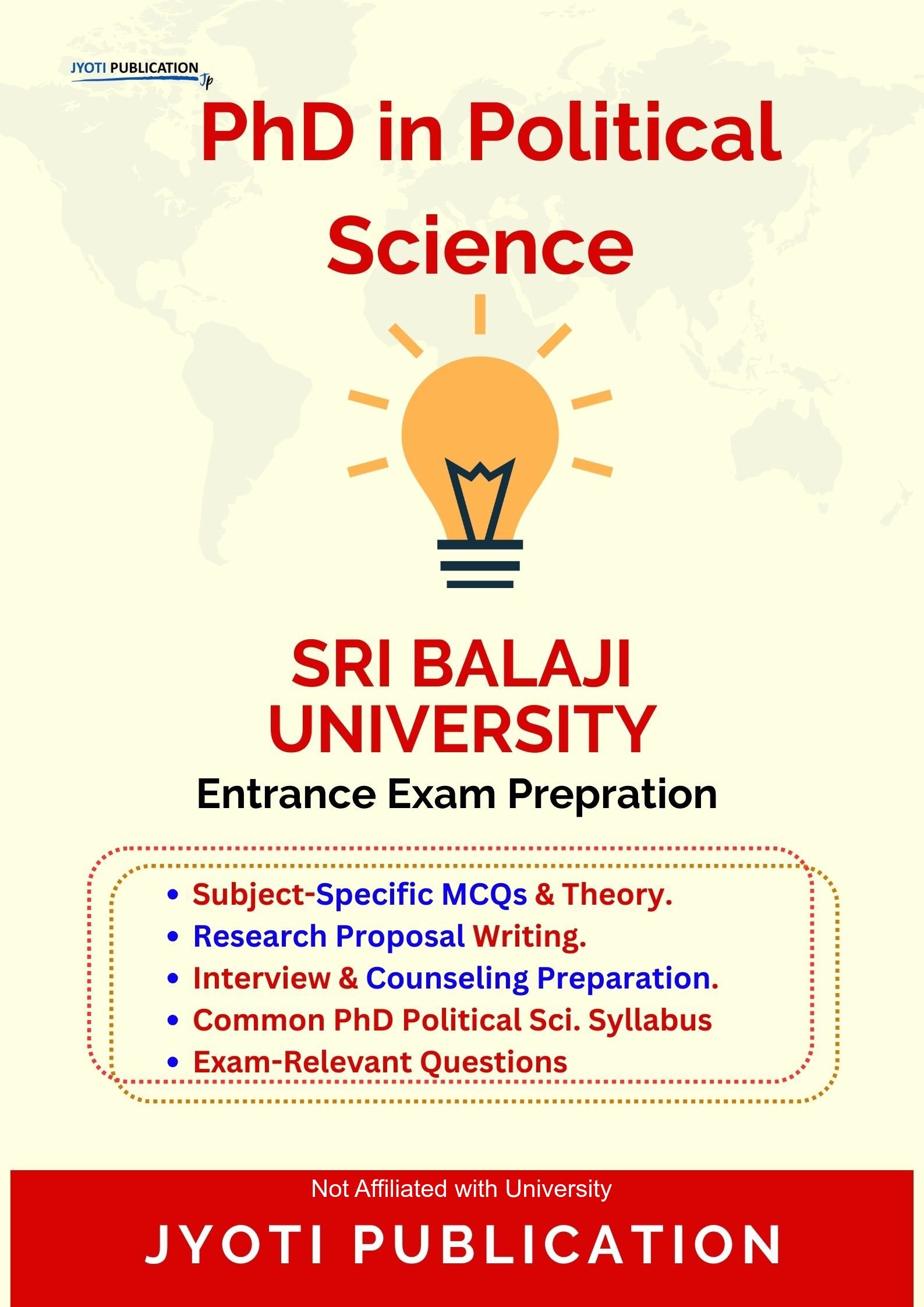 JYOTI PUBLICATION Jp

PhD in Political Science

SRI BALAJI UNIVERSITY

Entrance Exam Prepration

• Subject-Specific MCQs & Theory.
• Research Proposal Writing.
• Interview & Counseling Preparation.
• Common PhD Political Sci. Syllabus
• Exam-Relevant Questions

Not Affiliated with University

JYOTI PUBLICATION